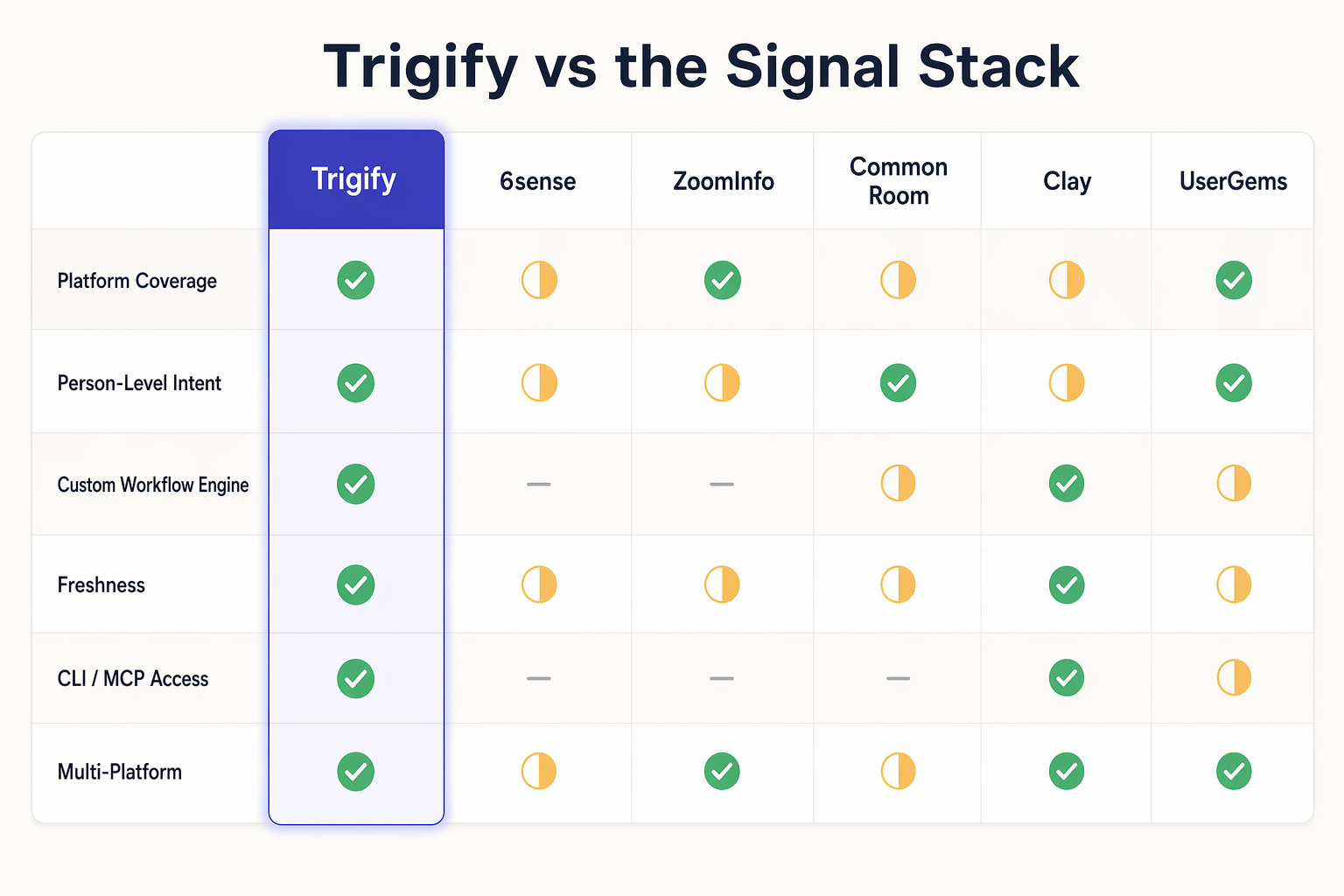 Trigify vs the Signal Stack

| | Trigify | 6sense | ZoomInfo | Common Room | Clay | UserGems |
|---|---|---|---|---|---|---|
| Platform Coverage | ✓ | ◐ | ✓ | ◐ | ◐ | ✓ |
| Person-Level Intent | ✓ | ◐ | ◐ | ✓ | ◐ | ✓ |
| Custom Workflow Engine | ✓ | — | — | ◐ | ✓ | ◐ |
| Freshness | ✓ | ◐ | ◐ | ◐ | ✓ | ◐ |
| CLI / MCP Access | ✓ | — | — | — | ✓ | ◐ |
| Multi-Platform | ✓ | ◐ | ✓ | ◐ | ✓ | ✓ |